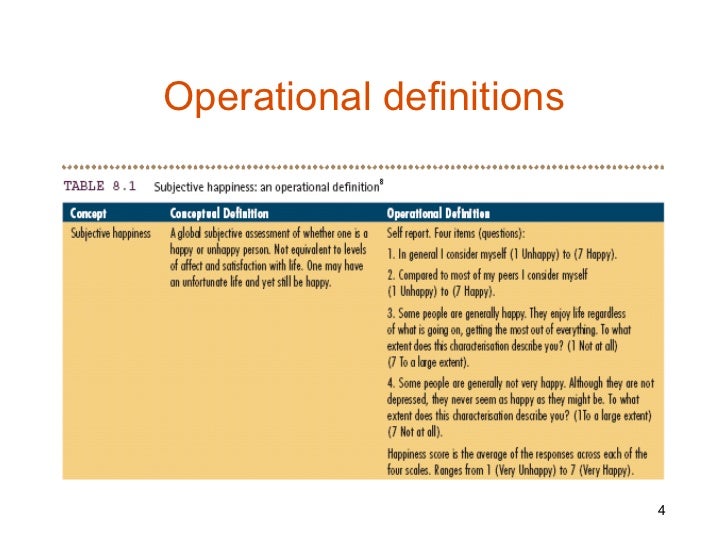 Operational definitions

TABLE 8.1 Subjective happiness: an operational definition$^8$

| Concept | Conceptual Definition | Operational Definition |
|---|---|---|
| Subjective happiness | A global subjective assessment of whether one is a happy or unhappy person. Not equivalent to levels of affect and satisfaction with life. One may have an unfortunate life and yet still be happy. | Self report. Four items (questions): 1. In general I consider myself (1 Unhappy) to (7 Happy). 2. Compared to most of my peers I consider myself (1 Unhappy) to (7 Happy). 3. Some people are generally happy. They enjoy life regardless of what is going on, getting the most out of everything. To what extent does this characterisation describe you? (1 Not at all) (7 To a large extent). 4. Some people are generally not very happy. Although they are not depressed, they never seem as happy as they might be. To what extent does this characterisation describe you? (1To a large extent) (7 Not at all). Happiness score is the average of the responses across each of the four scales. Ranges from 1 (Very Unhappy) to 7 (Very Happy). |

4